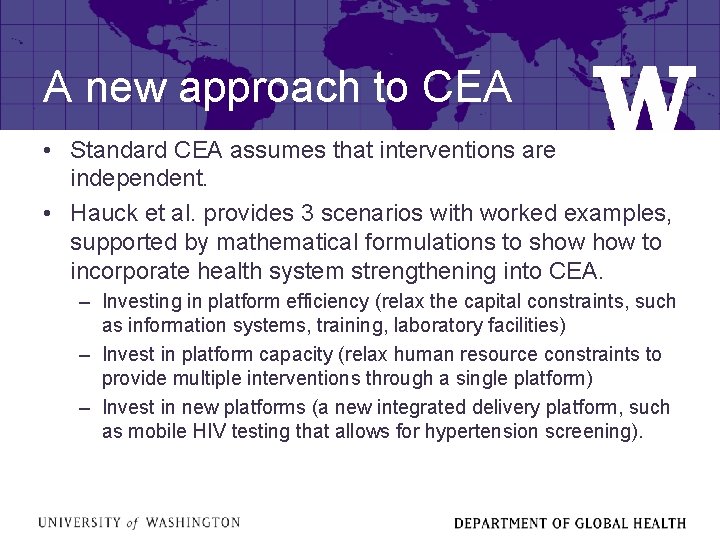 A new approach to CEA

W

• Standard CEA assumes that interventions are independent.

• Hauck et al. provides 3 scenarios with worked examples, supported by mathematical formulations to show how to incorporate health system strengthening into CEA.

– Investing in platform efficiency (relax the capital constraints, such as information systems, training, laboratory facilities)

– Invest in platform capacity (relax human resource constraints to provide multiple interventions through a single platform)

– Invest in new platforms (a new integrated delivery platform, such as mobile HIV testing that allows for hypertension screening).

UNIVERSITY of WASHINGTON

DEPARTMENT OF GLOBAL HEALTH